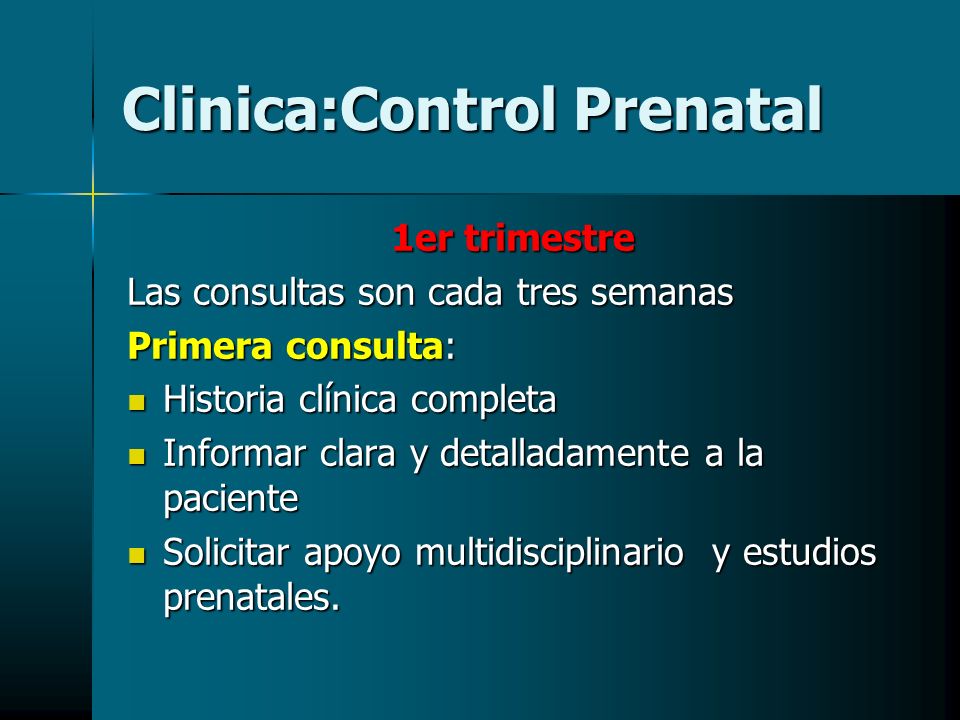 Clinica:Control Prenatal

1er trimestre

Las consultas son cada tres semanas

Primera consulta:

- Historia clínica completa
- Informar clara y detalladamente a la paciente
- Solicitar apoyo multidisciplinario y estudios prenatales.